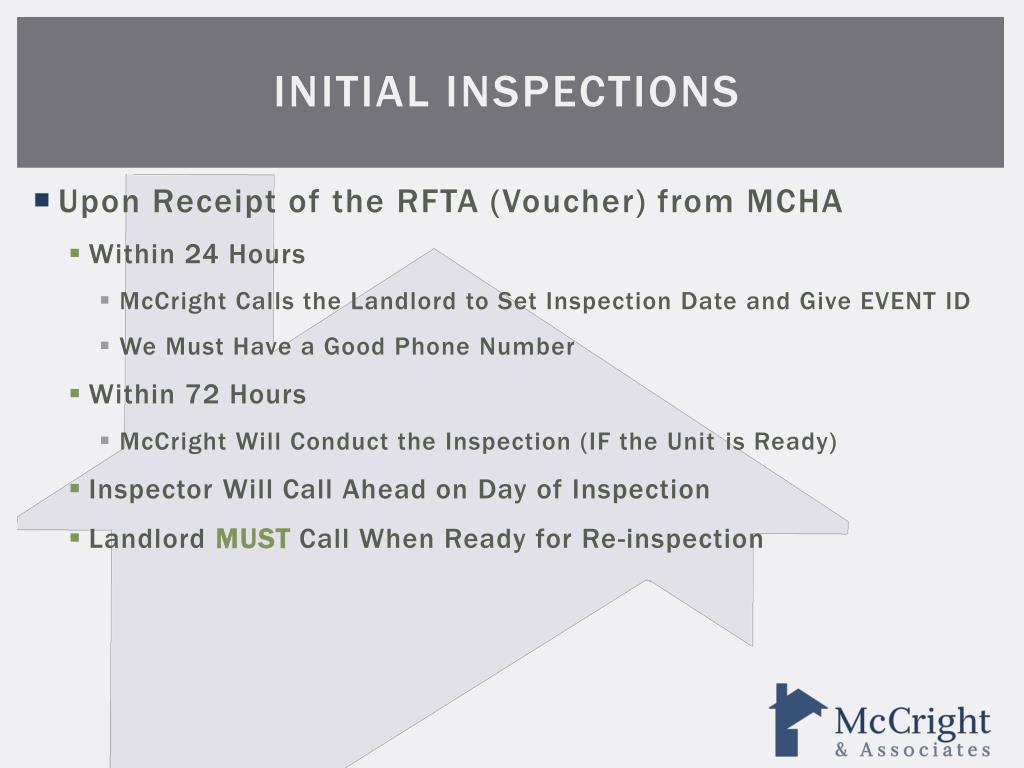 INITIAL INSPECTIONS

Upon Receipt of the RFTA (Voucher) from MCHA

Within 24 Hours

McCright Calls the Landlord to Set Inspection Date and Give EVENT ID

We Must Have a Good Phone Number

Within 72 Hours

McCright Will Conduct the Inspection (IF the Unit is Ready)

Inspector Will Call Ahead on Day of Inspection

Landlord MUST Call When Ready for Re-inspection

McCright & Associates